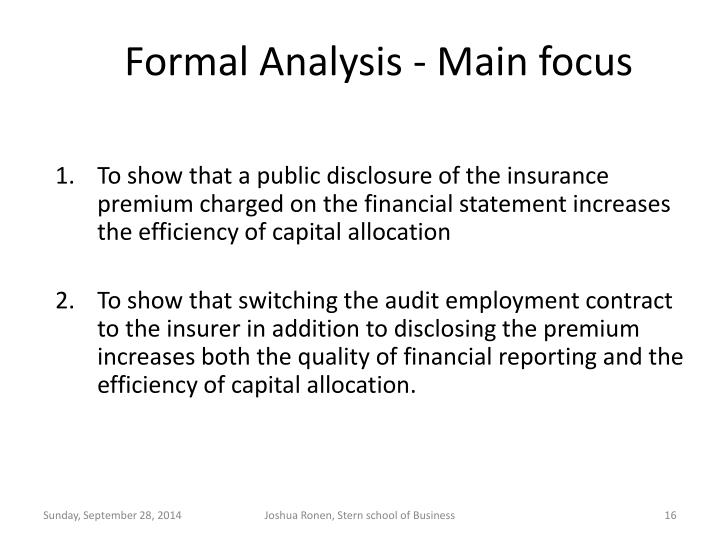 Formal Analysis - Main focus

1. To show that a public disclosure of the insurance premium charged on the financial statement increases the efficiency of capital allocation

2. To show that switching the audit employment contract to the insurer in addition to disclosing the premium increases both the quality of financial reporting and the efficiency of capital allocation.

Sunday, September 28, 2014

Joshua Ronen, Stern school of Business

16